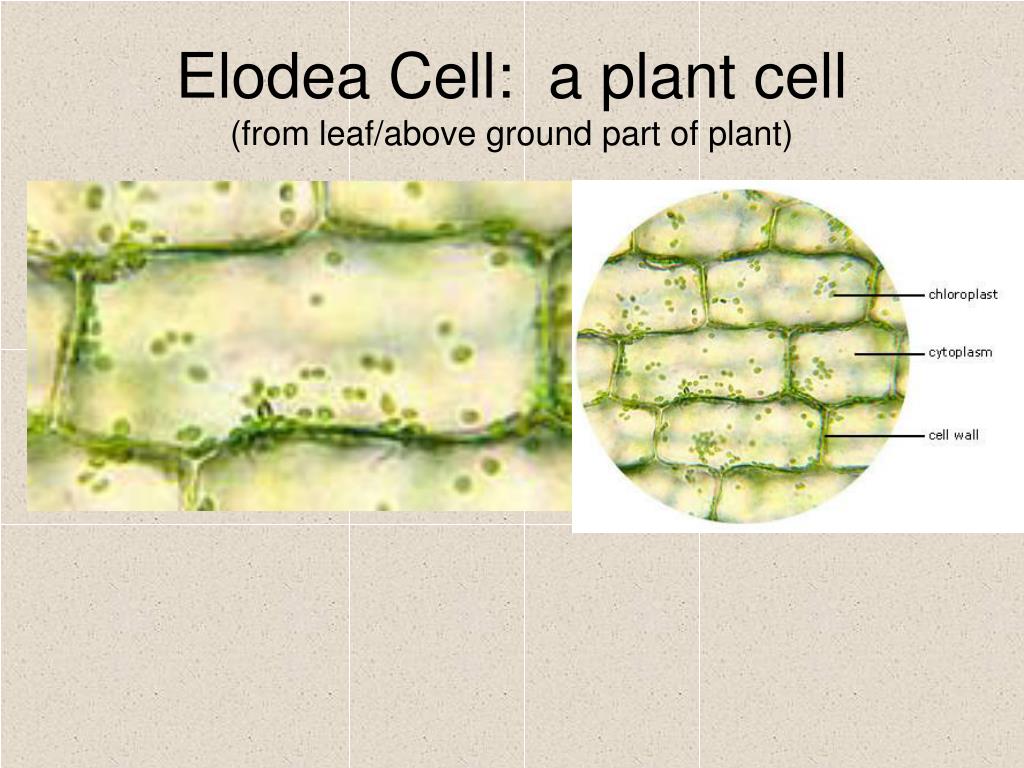 Elodea Cell: a plant cell
(from leaf/above ground part of plant)

chloroplast
cytoplasm
cell wall